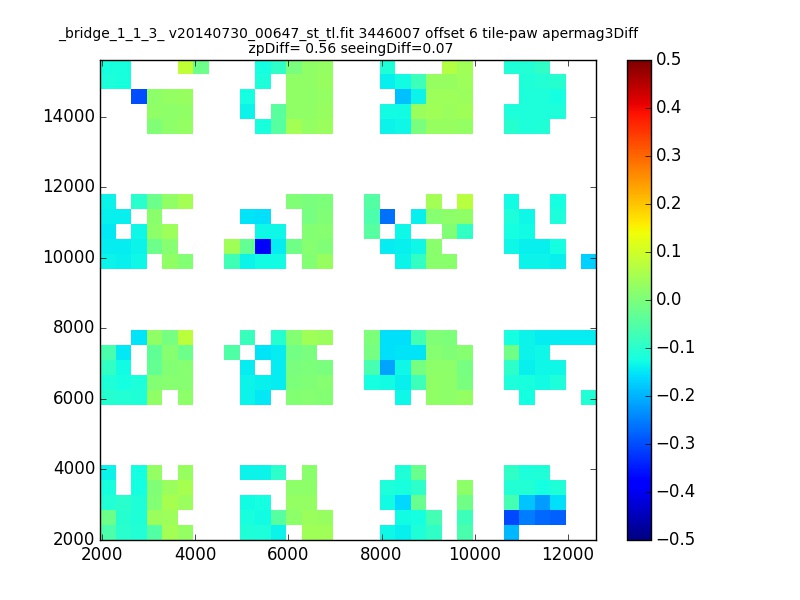 _bridge_1_1_3_ v20140730_00647_st_tl.fit 3446007 offset 6 tile-paw apermag3Diff
zpDiff= 0.56 seeingDiff=0.07

14000
12000
10000
8000
6000
4000
2000

2000
4000
6000
8000
10000
12000

0.5
0.4
0.3
0.2
0.1
0.0
−0.1
−0.2
−0.3
−0.4
−0.5